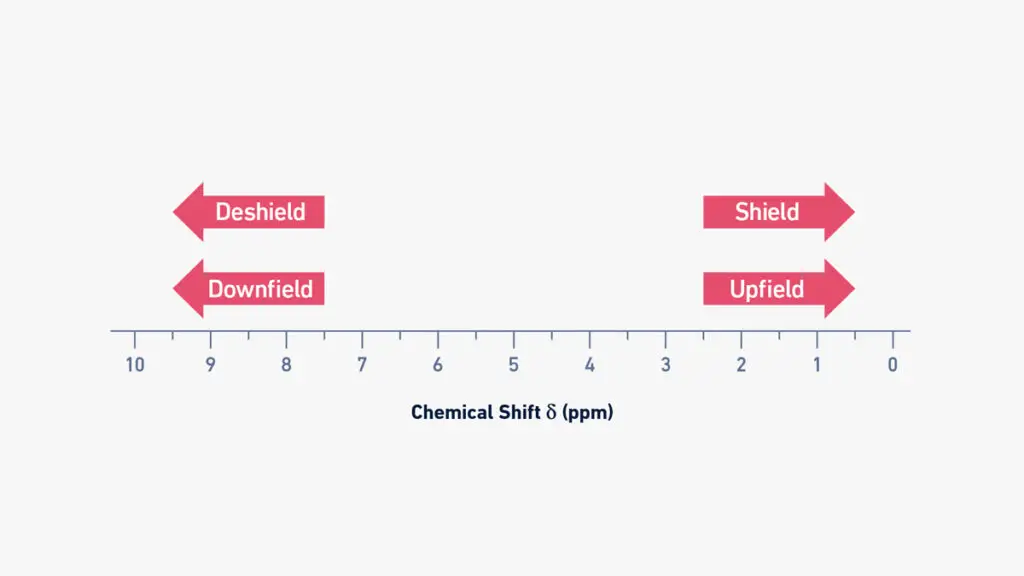 Deshield

Shield

Downfield

Upfield

10 9 8 7 6 5 4 3 2 1 0

Chemical Shift $\delta$ (ppm)